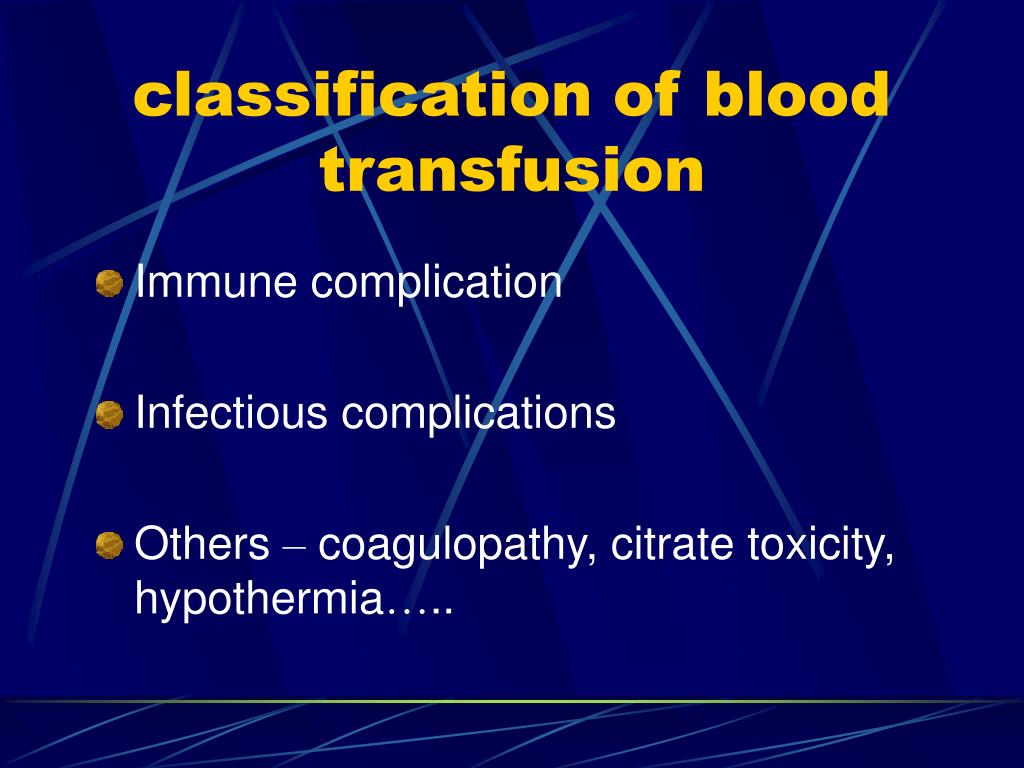 classification of blood transfusion

Immune complication

Infectious complications

Others – coagulopathy, citrate toxicity, hypothermia…..